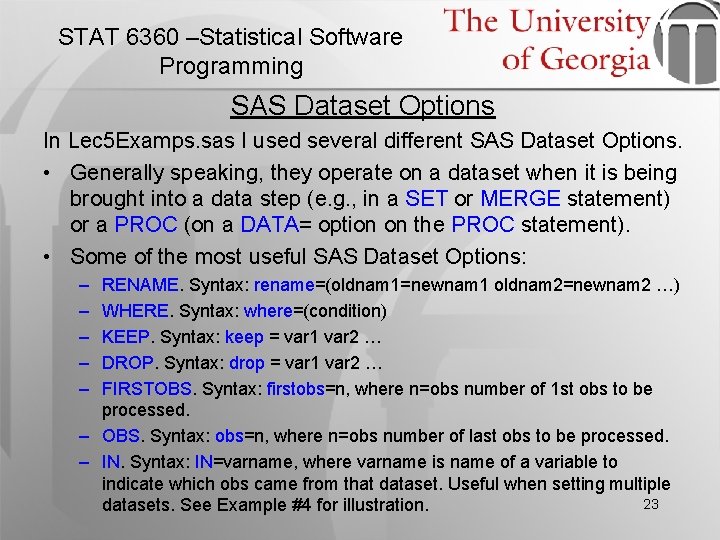 STAT 6360 –Statistical Software Programming

The University of Georgia

SAS Dataset Options

In Lec5Examps.sas I used several different SAS Dataset Options.

• Generally speaking, they operate on a dataset when it is being brought into a data step (e.g., in a SET or MERGE statement) or a PROC (on a DATA= option on the PROC statement).

• Some of the most useful SAS Dataset Options:

– RENAME. Syntax: rename=(oldnam1=newnam1 oldnam2=newnam2 …)

– WHERE. Syntax: where=(condition)

– KEEP. Syntax: keep = var1 var2 …

– DROP. Syntax: drop = var1 var2 …

– FIRSTOBS. Syntax: firstobs=n, where n=obs number of 1st obs to be processed.

– OBS. Syntax: obs=n, where n=obs number of last obs to be processed.

– IN. Syntax: IN=varname, where varname is name of a variable to indicate which obs came from that dataset. Useful when setting multiple datasets. See Example #4 for illustration.

23